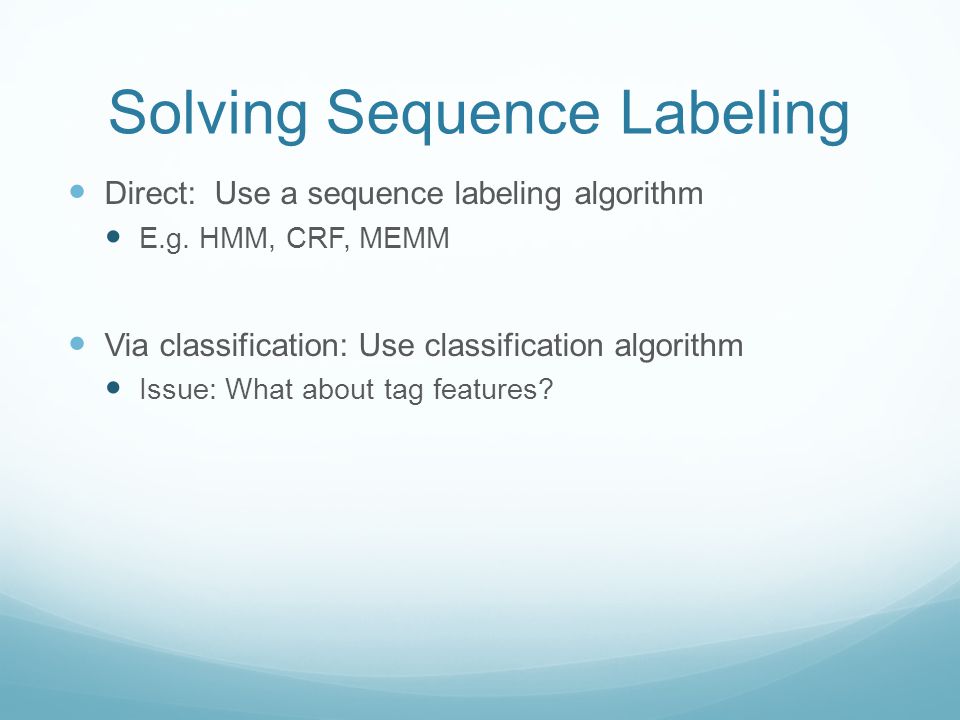 Solving Sequence Labeling

- Direct: Use a sequence labeling algorithm
  - E.g. HMM, CRF, MEMM

- Via classification: Use classification algorithm
  - Issue: What about tag features?